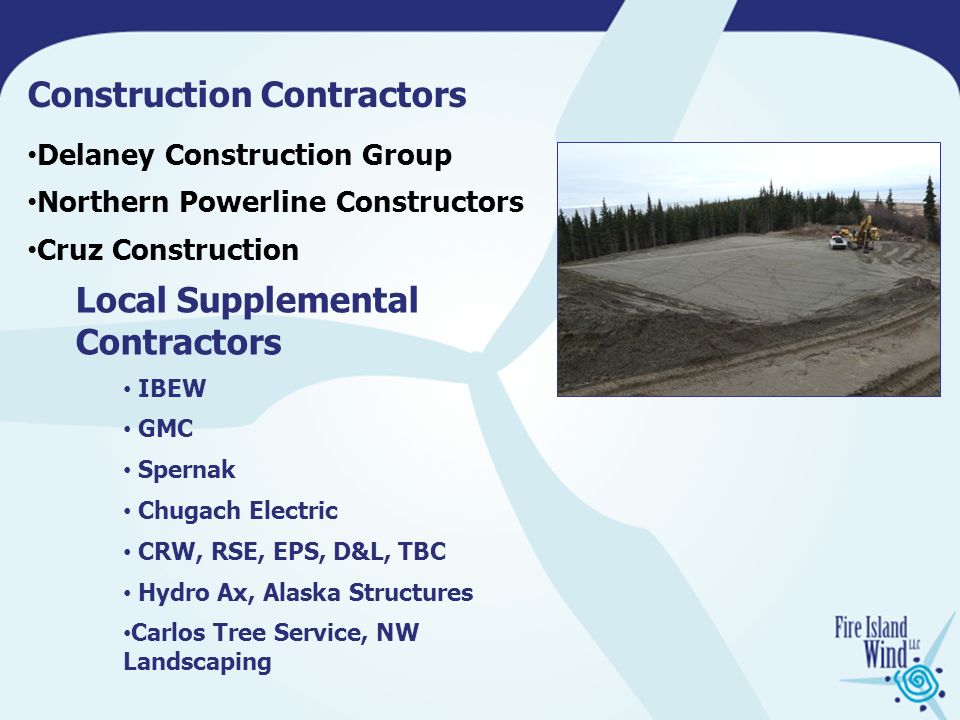 Construction Contractors

•Delaney Construction Group

•Northern Powerline Constructors

•Cruz Construction

Local Supplemental Contractors

• IBEW

• GMC

• Spernak

• Chugach Electric

• CRW, RSE, EPS, D&L, TBC

• Hydro Ax, Alaska Structures

•Carlos Tree Service, NW Landscaping

Fire Island Wind LLC